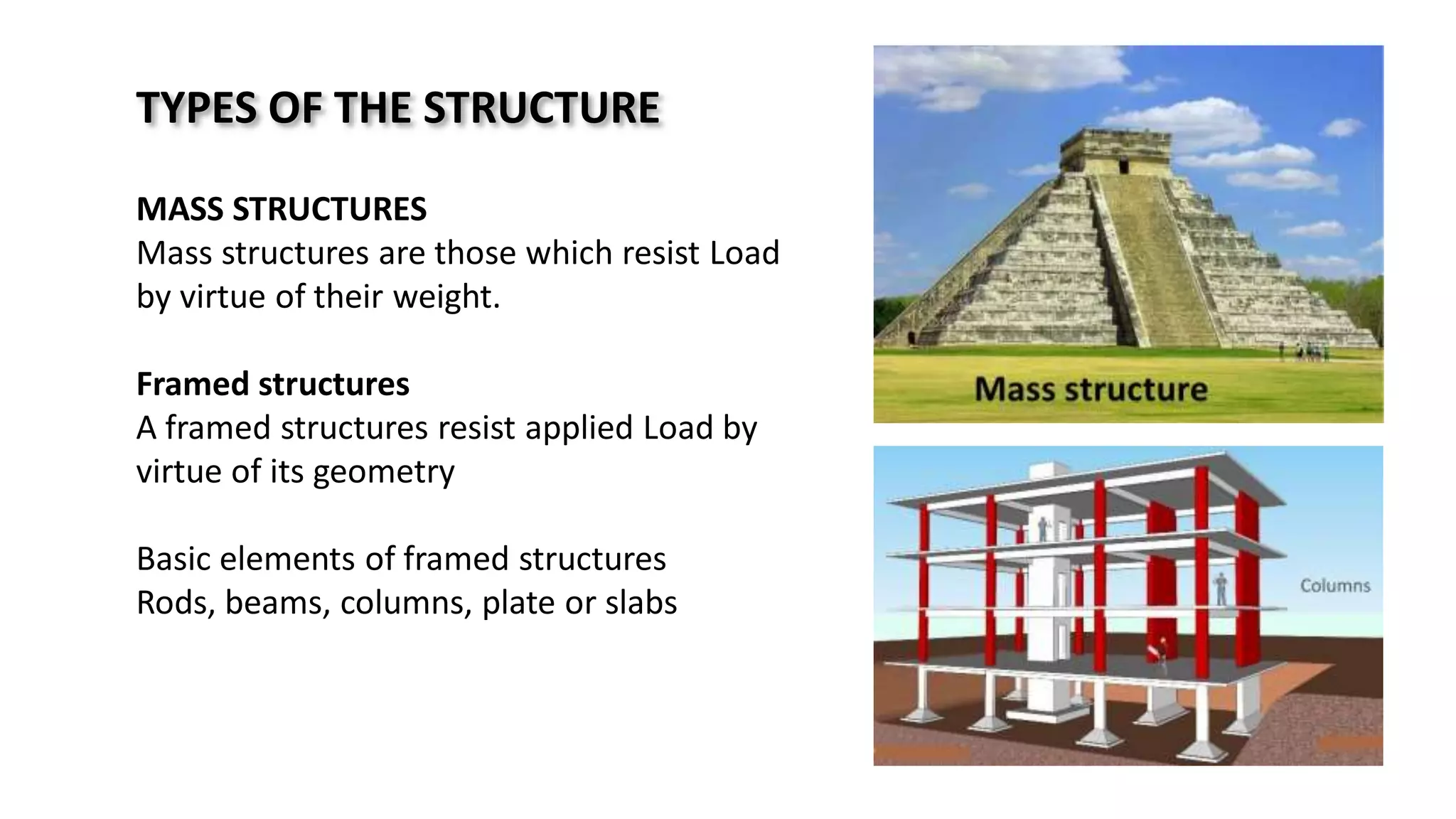 TYPES OF THE STRUCTURE

MASS STRUCTURES
Mass structures are those which resist Load by virtue of their weight.

Framed structures
A framed structures resist applied Load by virtue of its geometry

Basic elements of framed structures
Rods, beams, columns, plate or slabs

Mass structure

Columns